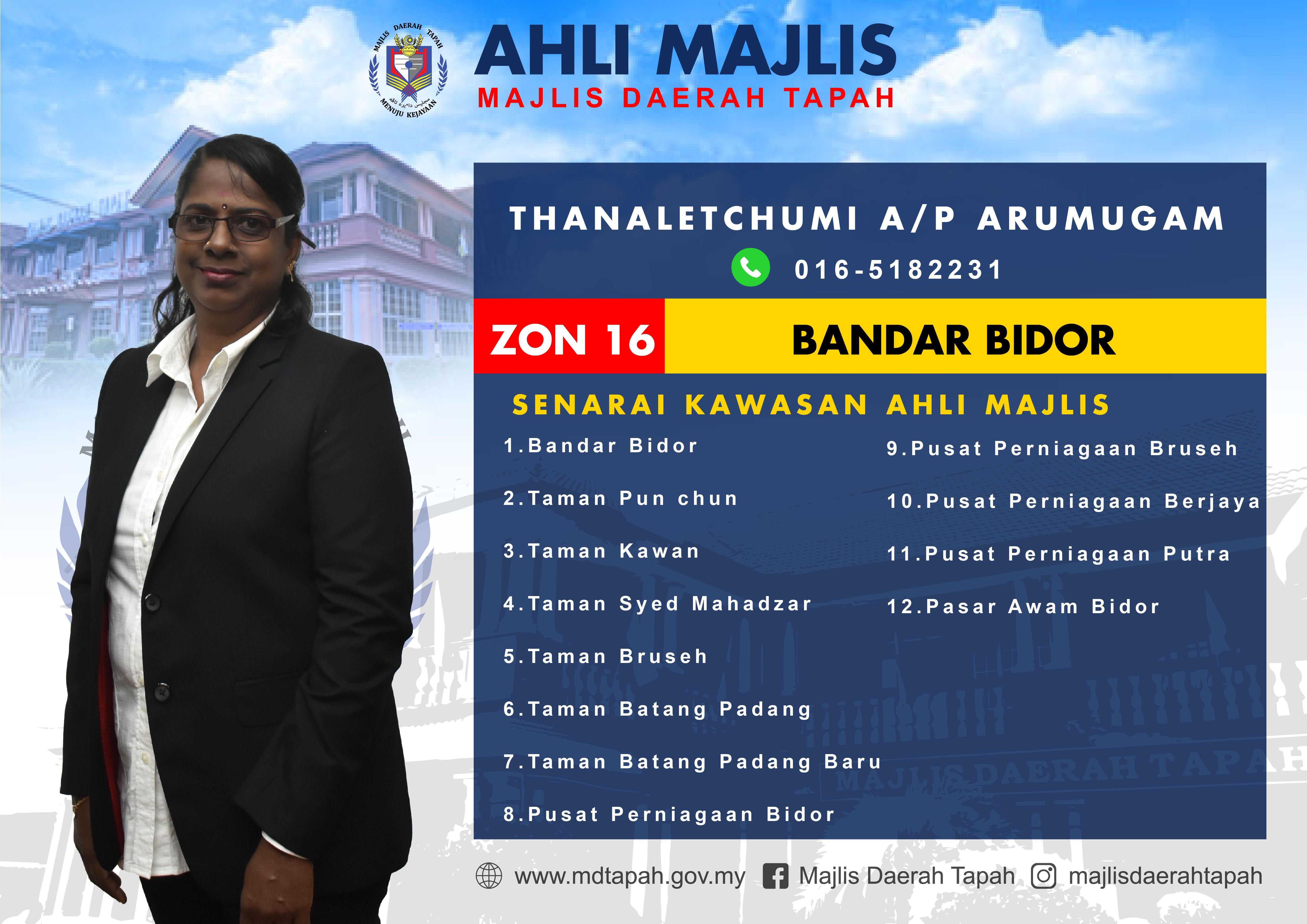 MAJLIS DAERAH TAPAH
MENUJU KEJAYAAN

AHLI MAJLIS
MAJLIS DAERAH TAPAH

THANALETCHUMI A/P ARUMUGAM
016-5182231

ZON 16
BANDAR BIDOR

SENARAI KAWASAN AHLI MAJLIS

1.Bandar Bidor
2.Taman Pun chun
3.Taman Kawan
4.Taman Syed Mahadzar
5.Taman Bruseh
6.Taman Batang Padang
7.Taman Batang Padang Baru
8.Pusat Perniagaan Bidor

9.Pusat Perniagaan Bruseh
10.Pusat Perniagaan Berjaya
11.Pusat Perniagaan Putra
12.Pasar Awam Bidor

MAJLIS DAERAH TAPAH

www.mdtapah.gov.my Majlis Daerah Tapah majlisdaerahtapah